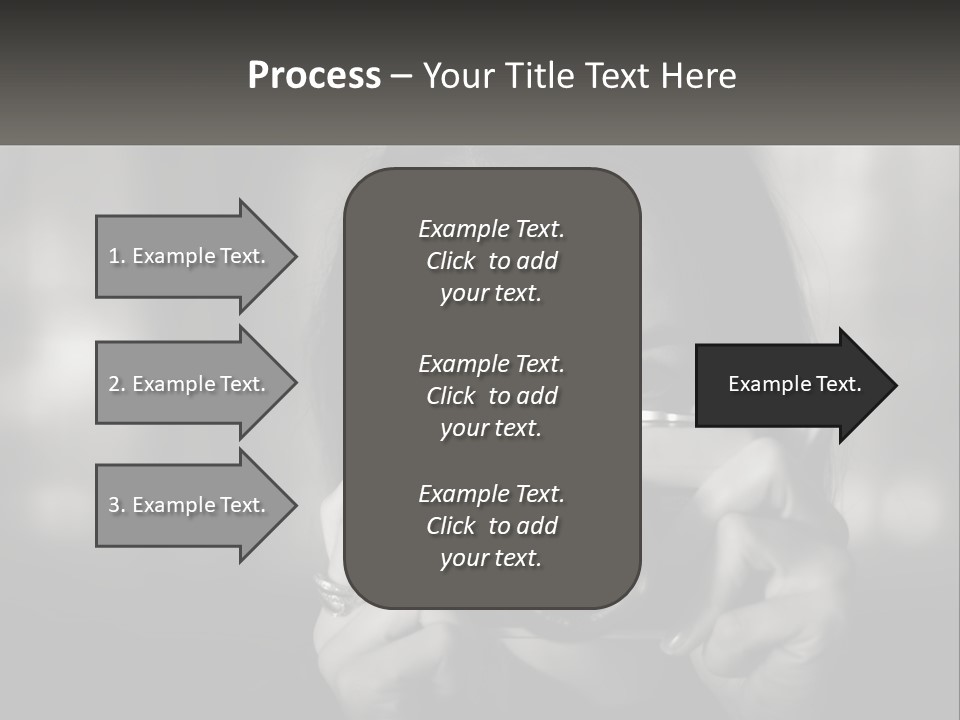 Process – Your Title Text Here

1. Example Text.

2. Example Text.

3. Example Text.

Example Text. Click to add your text.

Example Text. Click to add your text.

Example Text. Click to add your text.

Example Text.